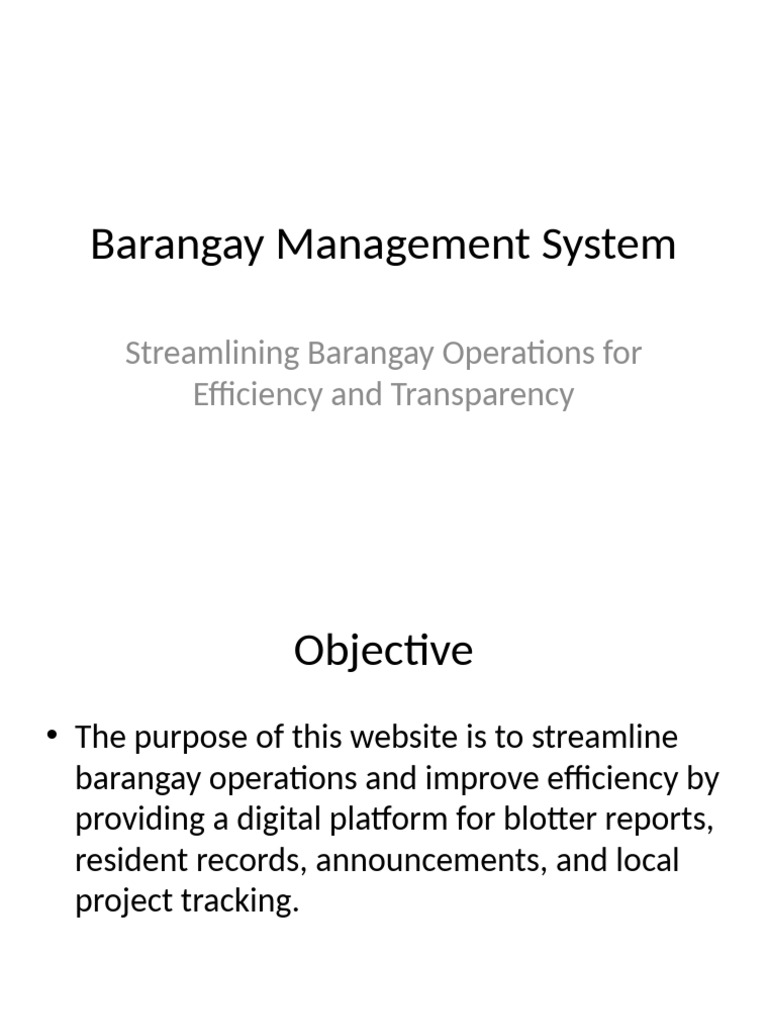 Barangay Management System

Streamlining Barangay Operations for Efficiency and Transparency

Objective

• The purpose of this website is to streamline barangay operations and improve efficiency by providing a digital platform for blotter reports, resident records, announcements, and local project tracking.